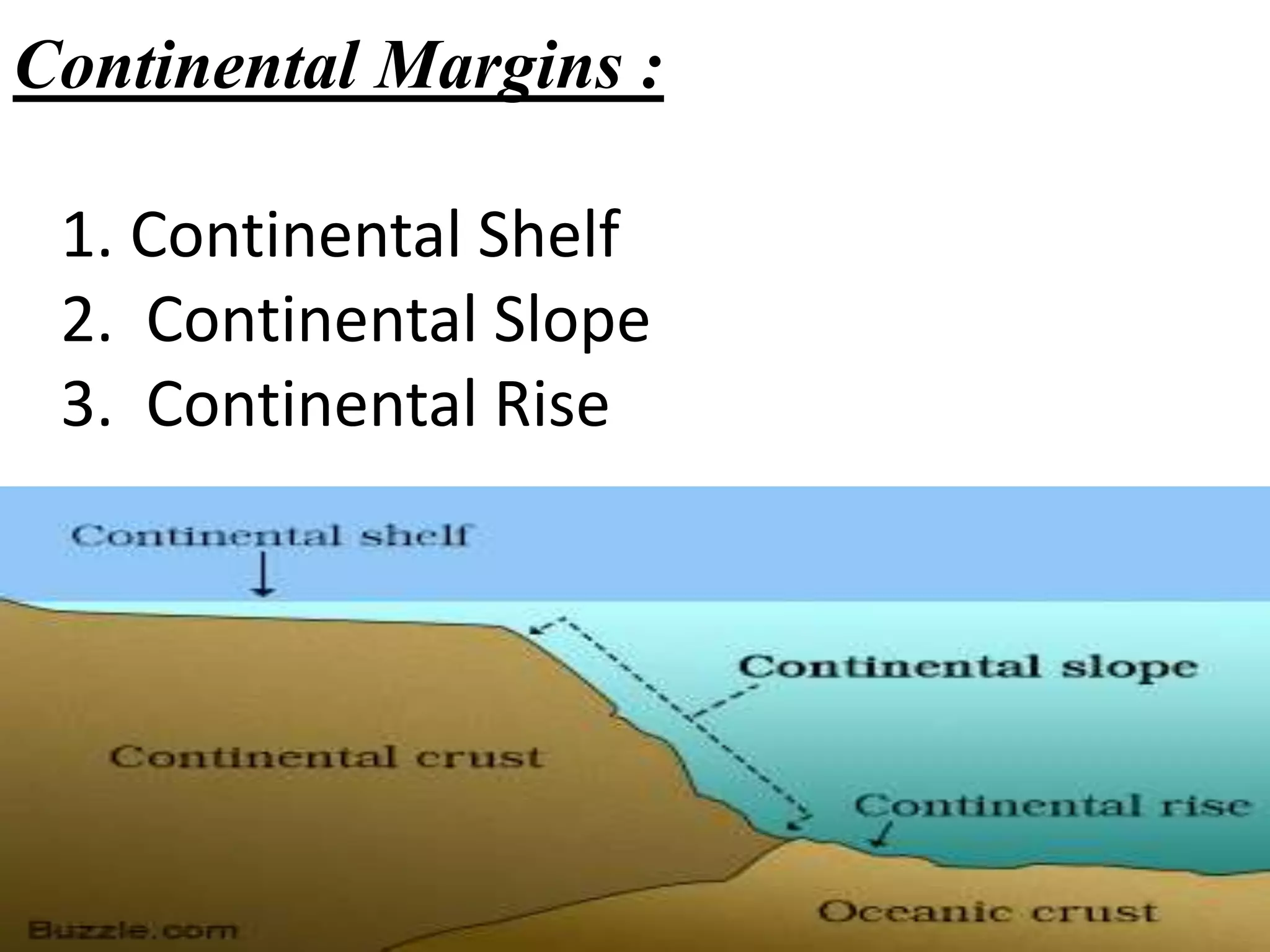 Continental Margins :

1. Continental Shelf
2. Continental Slope
3. Continental Rise

Continental shelf

Continental slope

Continental crust

Continental rise

Oceanic crust

Buzzle.com